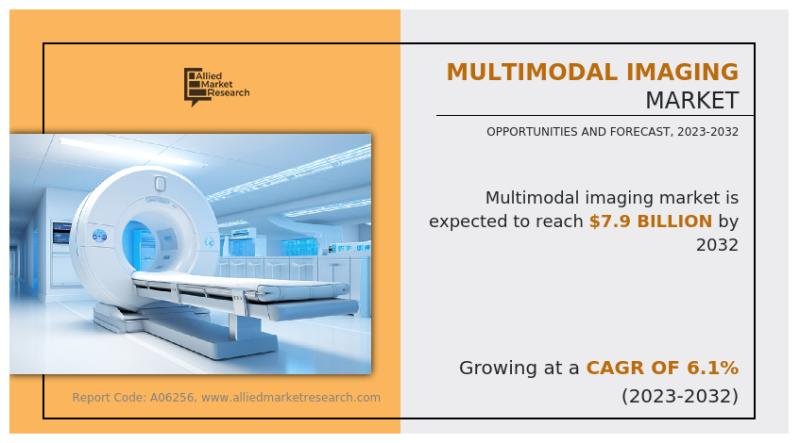 Allied Market Research

MULTIMODAL IMAGING MARKET

OPPORTUNITIES AND FORECAST, 2023-2032

Multimodal imaging market is expected to reach $7.9 BILLION by 2032

Growing at a CAGR OF 6.1% (2023-2032)

Report Code: A06256, www.alliedmarketresearch.com